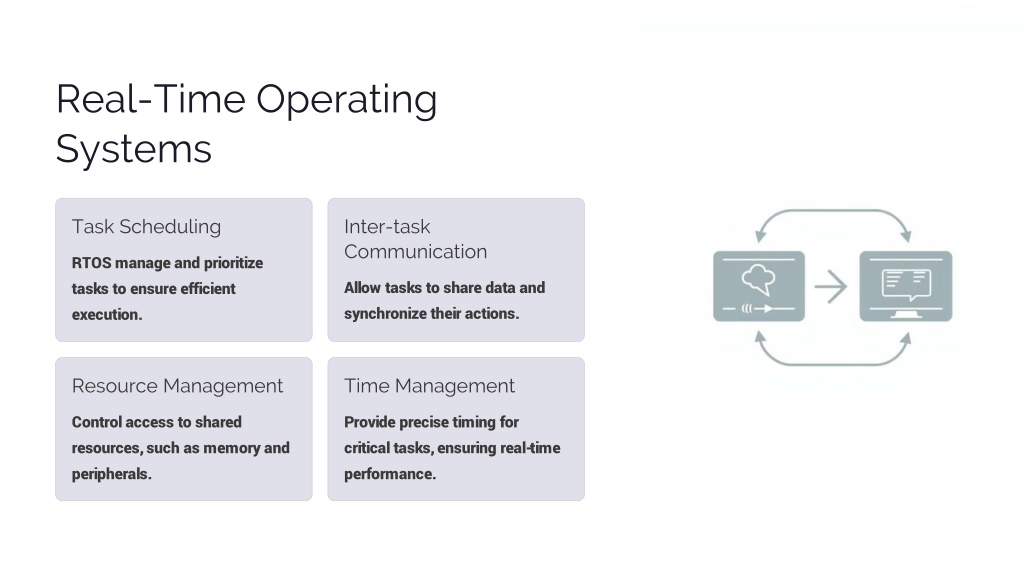 Real-Time Operating Systems

Task Scheduling

RTOS manage and prioritize tasks to ensure efficient execution.

Inter-task Communication

Allow tasks to share data and synchronize their actions.

Resource Management

Control access to shared resources, such as memory and peripherals.

Time Management

Provide precise timing for critical tasks, ensuring real-time performance.